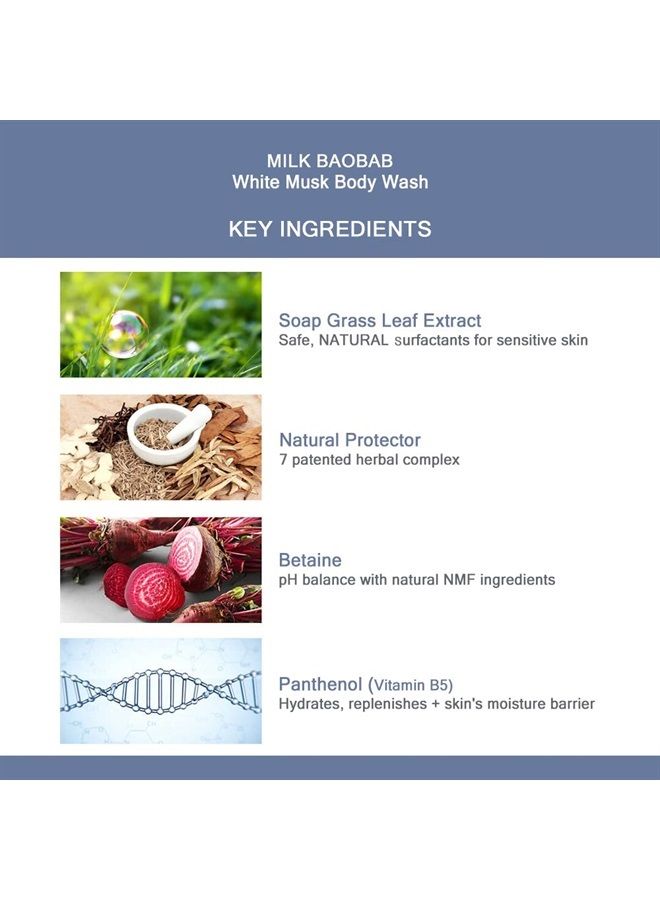 MILK BAOBAB
White Musk Body Wash

KEY INGREDIENTS

Soap Grass Leaf Extract
Safe, NATURAL surfactants for sensitive skin

Natural Protector
7 patented herbal complex

Betaine
pH balance with natural NMF ingredients

Panthenol (Vitamin B5)
Hydrates, replenishes + skin's moisture barrier